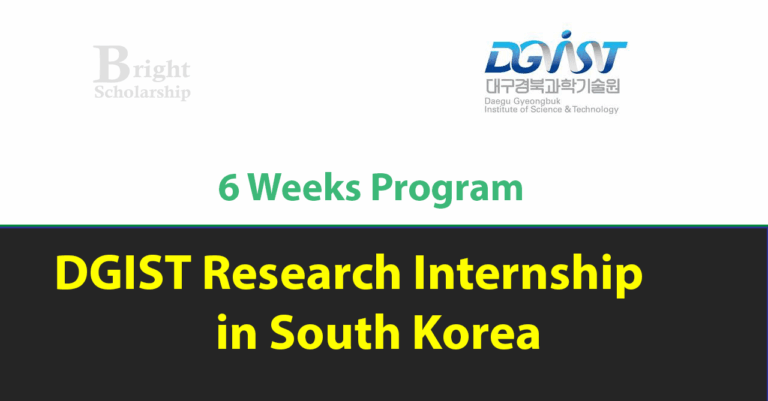 Bright
Scholarship

DGIST
대구경북과학기술원
Daegu Gyeongbuk
Institute of Science & Technology

6 Weeks Program

DGIST Research Internship
in South Korea